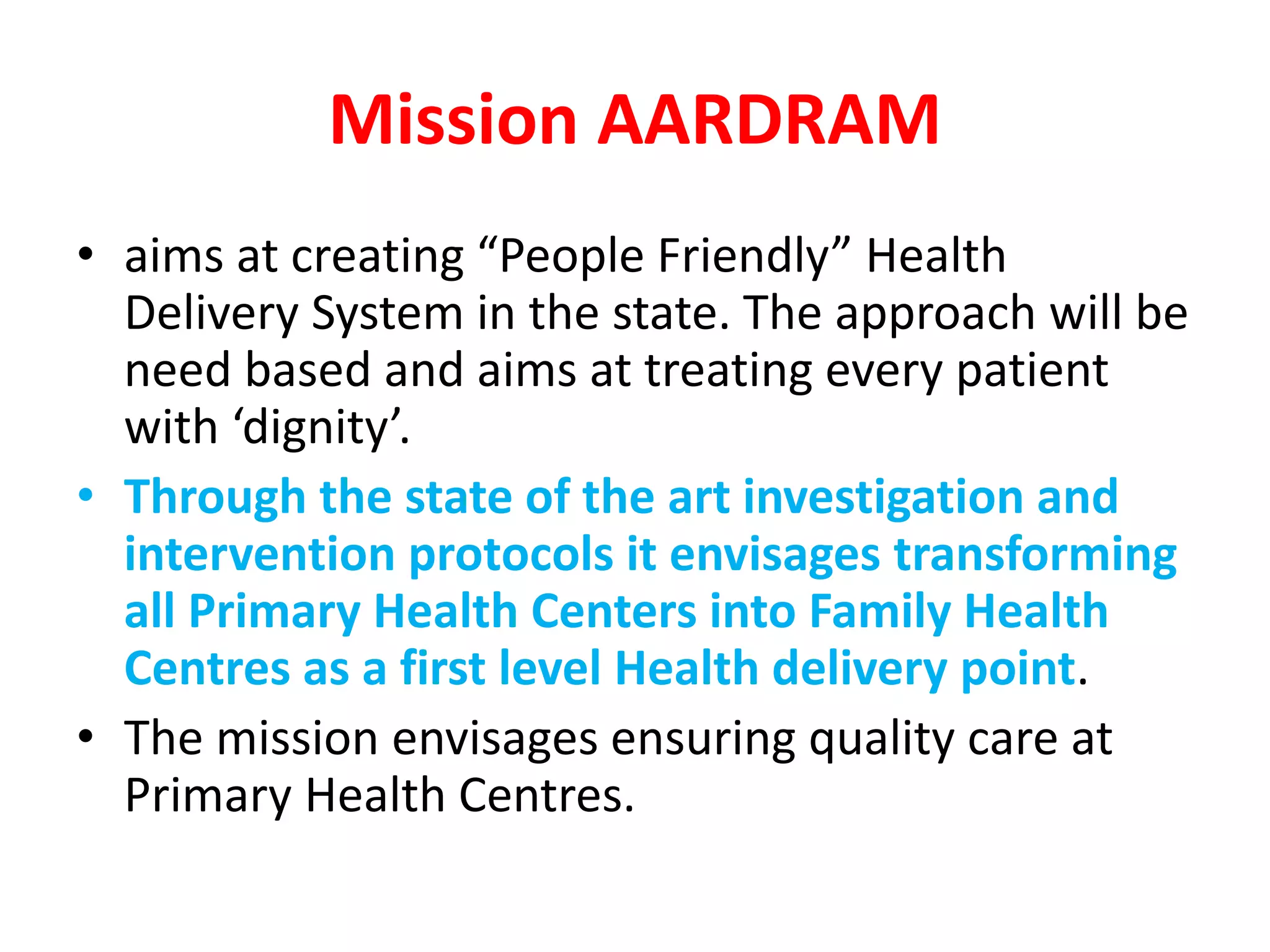 Mission AARDRAM

• aims at creating “People Friendly” Health Delivery System in the state. The approach will be need based and aims at treating every patient with ‘dignity’.

• Through the state of the art investigation and intervention protocols it envisages transforming all Primary Health Centers into Family Health Centres as a first level Health delivery point.

• The mission envisages ensuring quality care at Primary Health Centres.